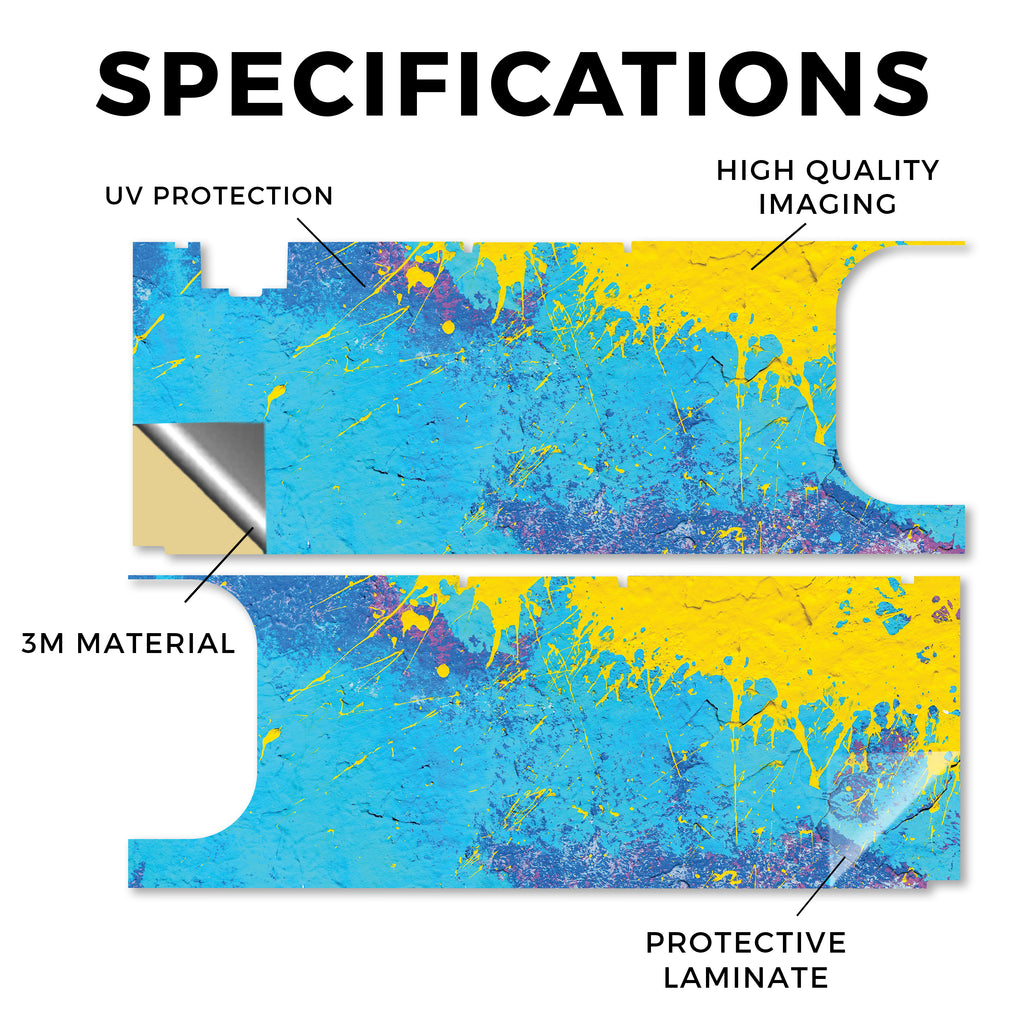 SPECIFICATIONS

UV PROTECTION

HIGH QUALITY IMAGING

3M MATERIAL

PROTECTIVE LAMINATE